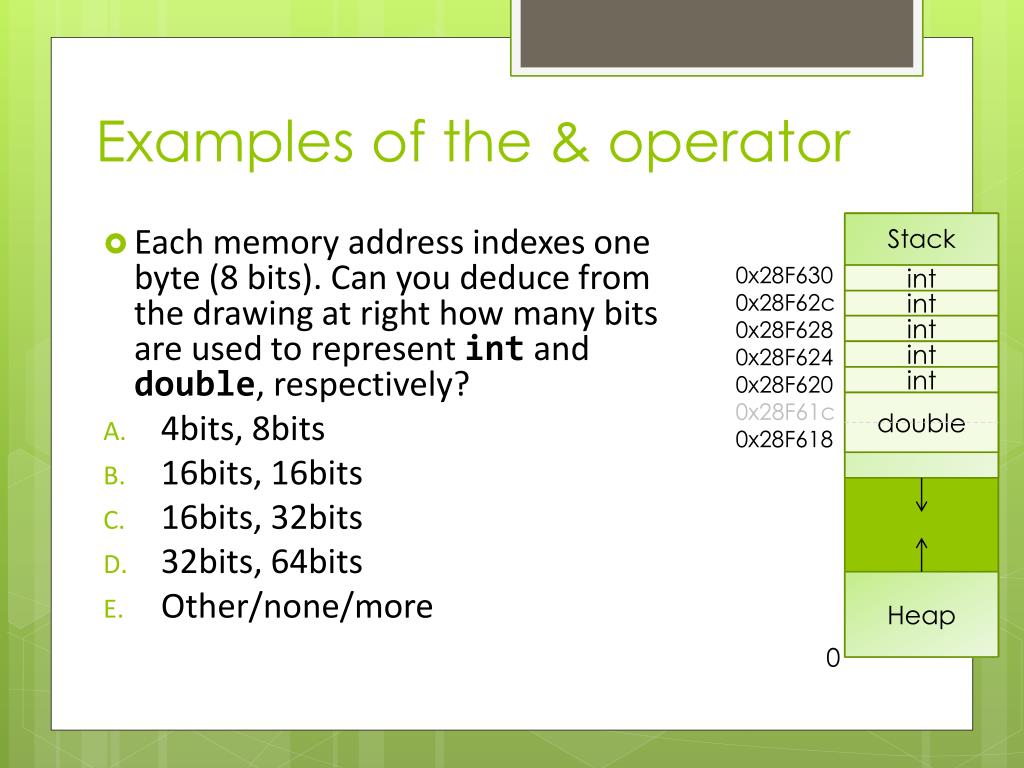 Examples of the & operator

Each memory address indexes one byte (8 bits). Can you deduce from the drawing at right how many bits are used to represent **int** and **double**, respectively?

A. 4bits, 8bits
B. 16bits, 16bits
C. 16bits, 32bits
D. 32bits, 64bits
E. Other/none/more

Stack
0x28F630 int
0x28F62c int
0x28F628 int
0x28F624 int
0x28F620 int
0x28F61c double
0x28F618
Heap
0